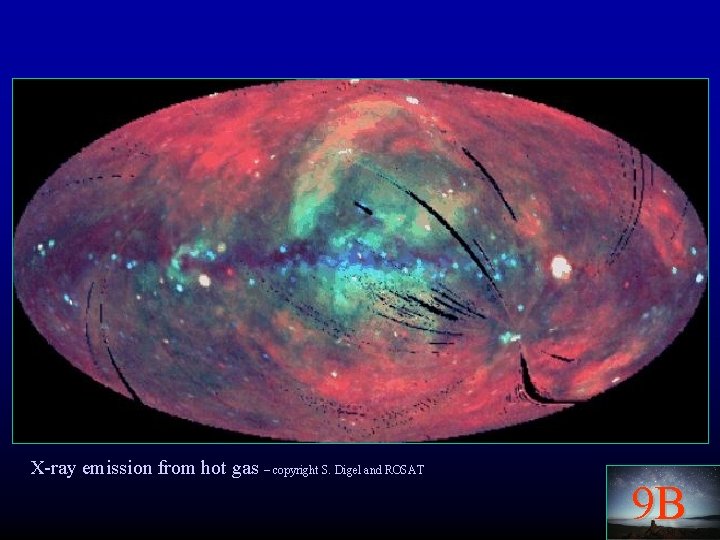 X-ray emission from hot gas – copyright S. Digel and ROSAT

9B